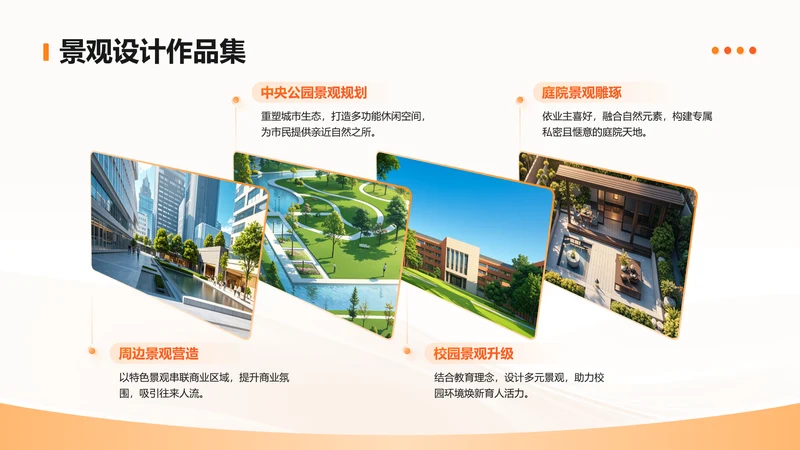 景观设计作品集

中央公园景观规划

重塑城市生态，打造多功能休闲空间，为市民提供亲近自然之所。

庭院景观雕琢

依业主喜好，融合自然元素，构建专属私密且惬意的庭院天地。

周边景观营造

以特色景观串联商业区域，提升商业氛围，吸引往来人流。

校园景观升级

结合教育理念，设计多元景观，助力校园环境焕新育人活力。